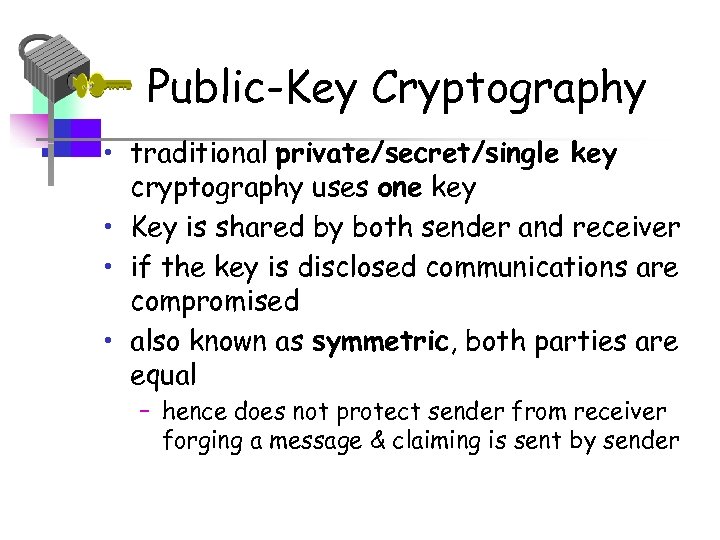 Public-Key Cryptography

• traditional private/secret/single key cryptography uses one key
• Key is shared by both sender and receiver
• if the key is disclosed communications are compromised
• also known as symmetric, both parties are equal
– hence does not protect sender from receiver forging a message & claiming is sent by sender